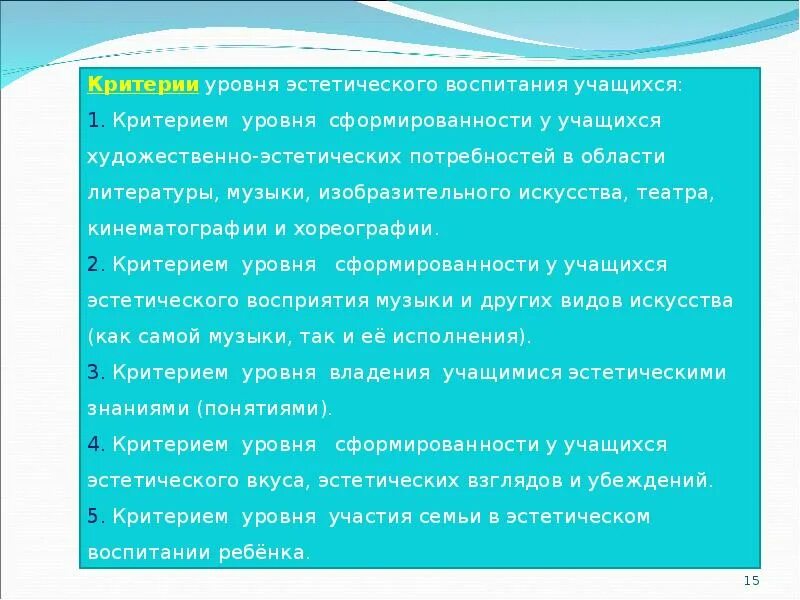 Критерии уровня эстетического воспитания учащихся:

1. Критерием уровня сформированности у учащихся художественно-эстетических потребностей в области литературы, музыки, изобразительного искусства, театра, кинематографии и хореографии.

2. Критерием уровня сформированности у учащихся эстетического восприятия музыки и других видов искусства (как самой музыки, так и её исполнения).

3. Критерием уровня владения учащимися эстетическими знаниями (понятиями).

4. Критерием уровня сформированности у учащихся эстетического вкуса, эстетических взглядов и убеждений.

5. Критерием уровня участия семьи в эстетическом воспитании ребёнка.

15